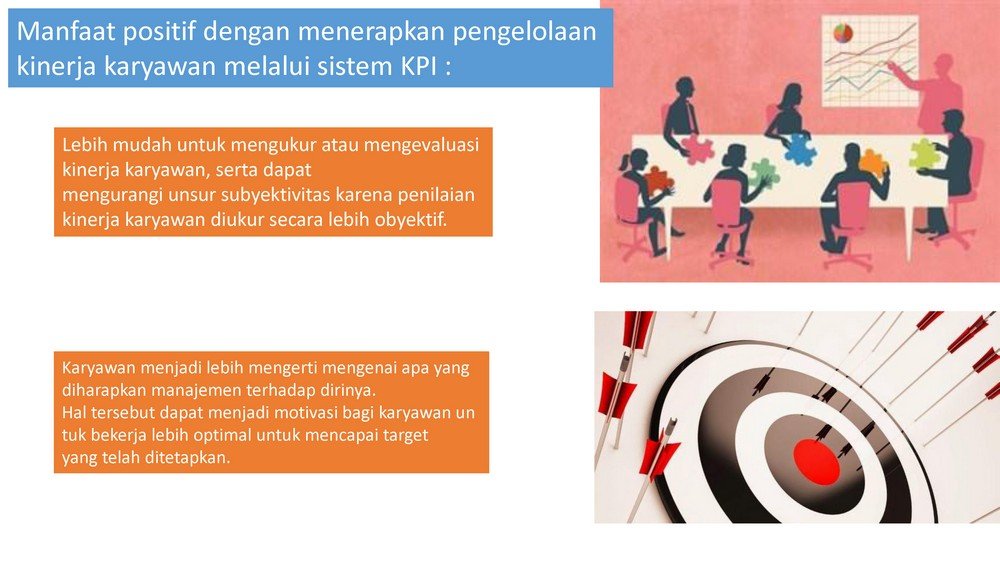 Manfaat positif dengan menerapkan pengelolaan kinerja karyawan melalui sistem KPI :

Lebih mudah untuk mengukur atau mengevaluasi kinerja karyawan, serta dapat mengurangi unsur subyektivitas karena penilaian kinerja karyawan diukur secara lebih obyektif.

Karyawan menjadi lebih mengerti mengenai apa yang diharapkan manajemen terhadap dirinya.
Hal tersebut dapat menjadi motivasi bagi karyawan un tuk bekerja lebih optimal untuk mencapai target yang telah ditetapkan.